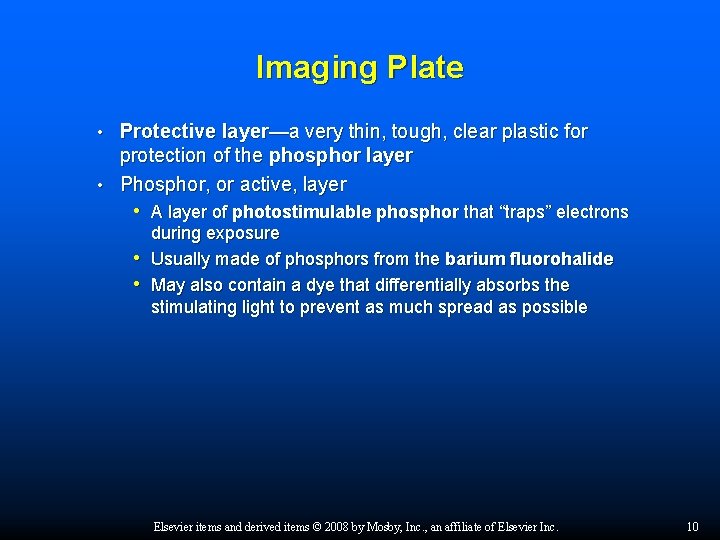 Imaging Plate

• Protective layer—a very thin, tough, clear plastic for protection of the phosphor layer
• Phosphor, or active, layer
  • A layer of photostimulable phosphor that “traps” electrons during exposure
  • Usually made of phosphors from the barium fluorohalide
  • May also contain a dye that differentially absorbs the stimulating light to prevent as much spread as possible

Elsevier items and derived items © 2008 by Mosby, Inc., an affiliate of Elsevier Inc.

10